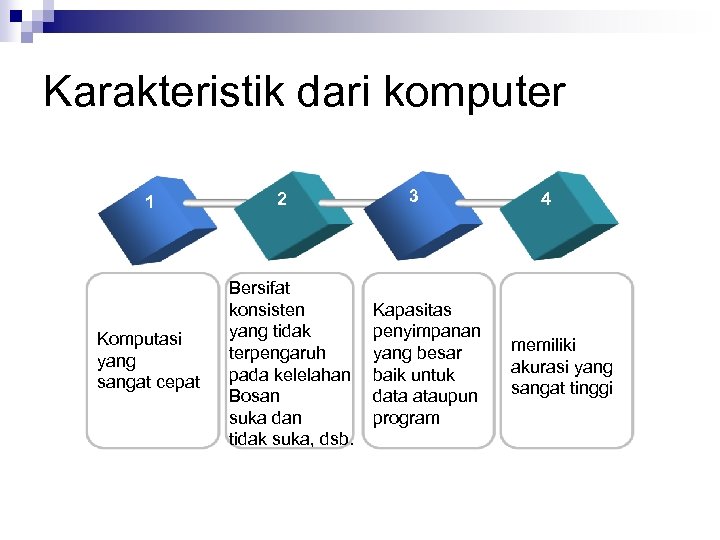 Karakteristik dari komputer

1

2

3

4

Komputasi yang sangat cepat

Bersifat konsisten yang tidak terpengaruh pada kelelahan Bosan suka dan tidak suka, dsb.

Kapasitas penyimpanan yang besar baik untuk data ataupun program

memiliki akurasi yang sangat tinggi